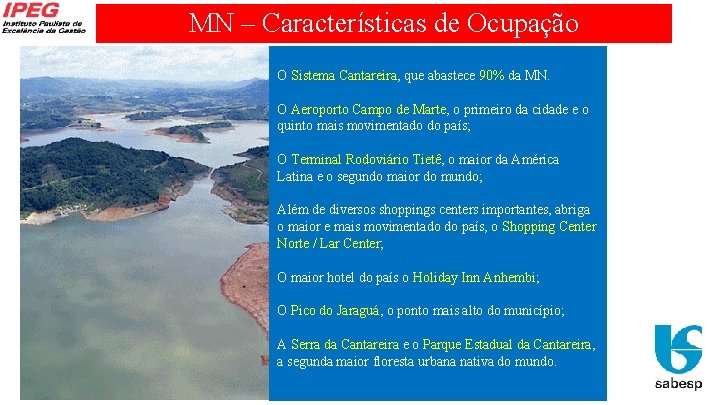 IPEG
Instituto Paulista de Excelência da Gestão

MN – Características de Ocupação

O Sistema Cantareira, que abastece 90% da MN.

O Aeroporto Campo de Marte, o primeiro da cidade e o quinto mais movimentado do país;

O Terminal Rodoviário Tietê, o maior da América Latina e o segundo maior do mundo;

Além de diversos shoppings centers importantes, abriga o maior e mais movimentado do país, o Shopping Center Norte / Lar Center;

O maior hotel do país o Holiday Inn Anhembi;

O Pico do Jaraguá, o ponto mais alto do município;

A Serra da Cantareira e o Parque Estadual da Cantareira, a segunda maior floresta urbana nativa do mundo.

sabesp